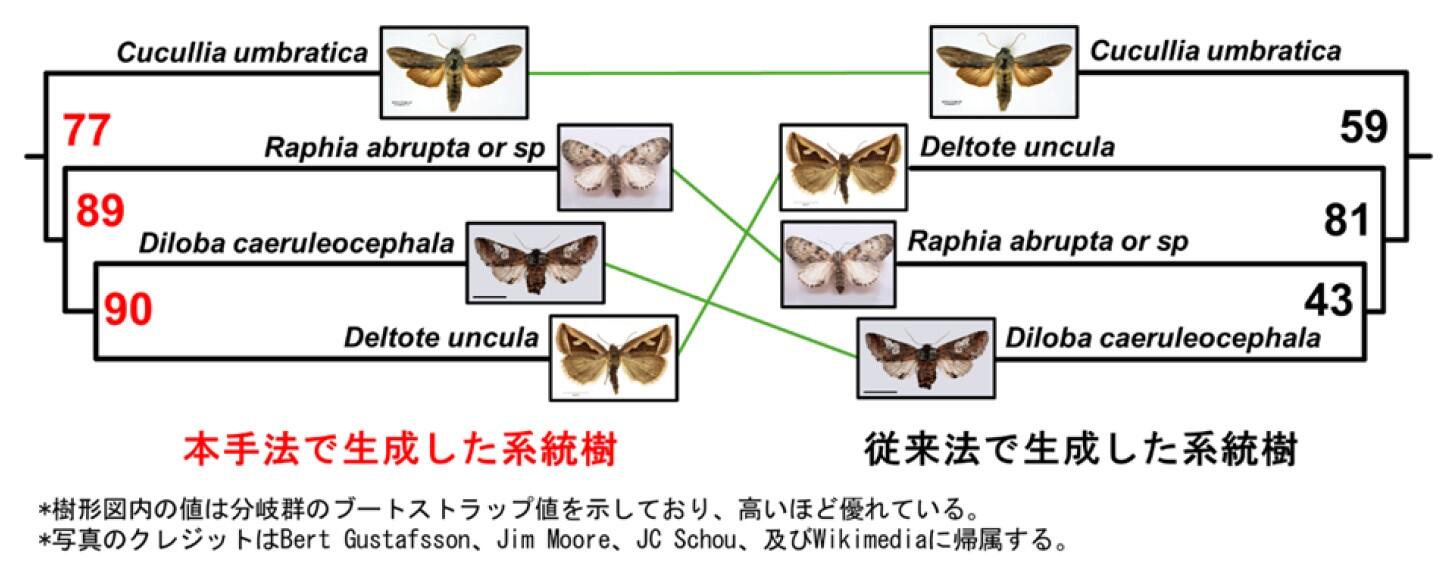 Cucullia umbratica
77
Raphia abrupta or sp
89
Diloba caeruleocephala
90
Deltote uncula

Cucullia umbratica
59
Deltote uncula
81
Raphia abrupta or sp
43
Diloba caeruleocephala

本手法で生成した系統樹

従来法で生成した系統樹

*樹形図内の値は分岐群のブートストラップ値を示しており、高いほど優れている。
*写真のクレジットはBert Gustafsson、Jim Moore、JC Schou、及びWikimediaに帰属する。